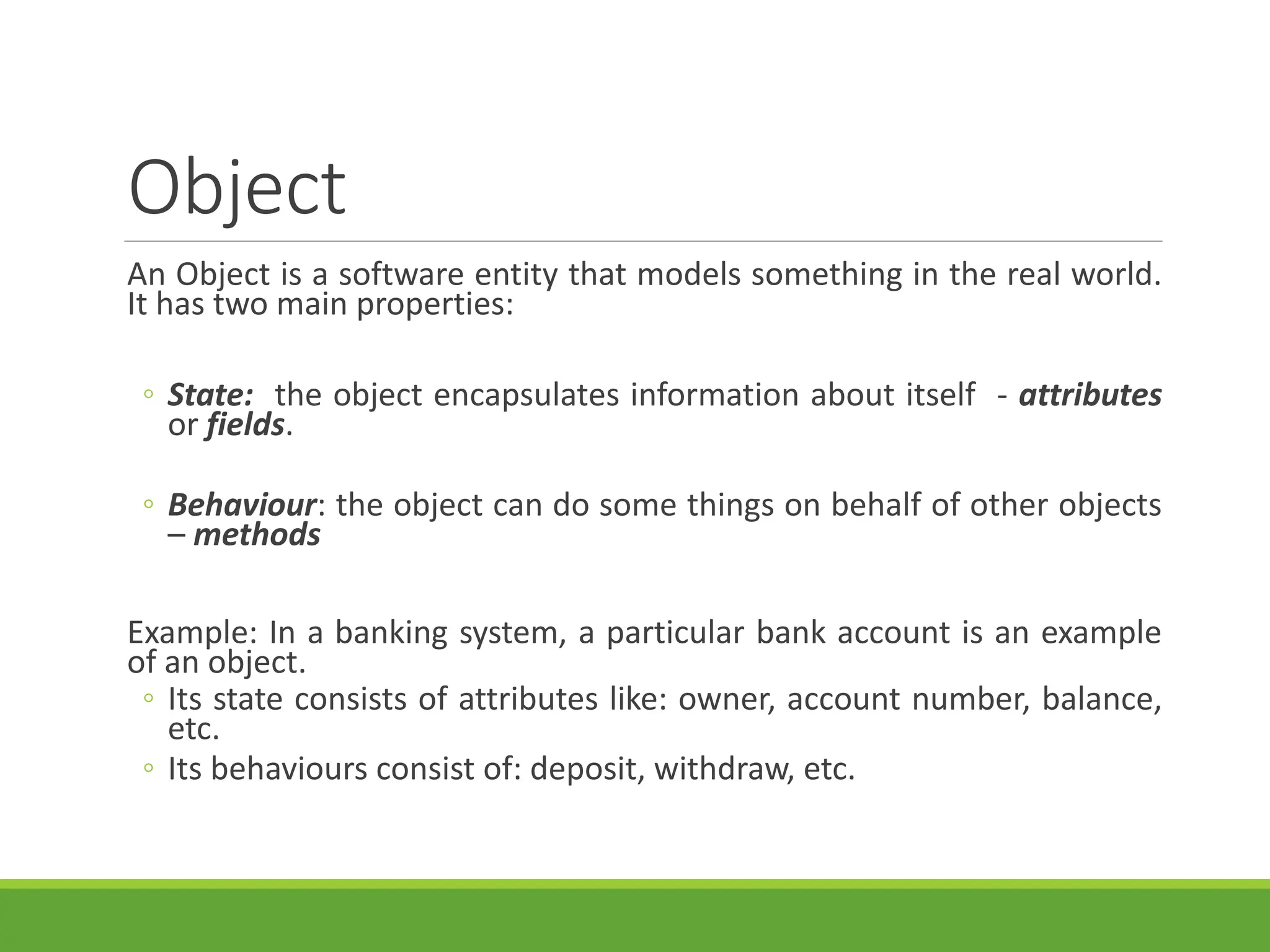 Object

An Object is a software entity that models something in the real world. It has two main properties:

◦ State: the object encapsulates information about itself - attributes or fields.

◦ Behaviour: the object can do some things on behalf of other objects – methods

Example: In a banking system, a particular bank account is an example of an object.

◦ Its state consists of attributes like: owner, account number, balance, etc.
◦ Its behaviours consist of: deposit, withdraw, etc.